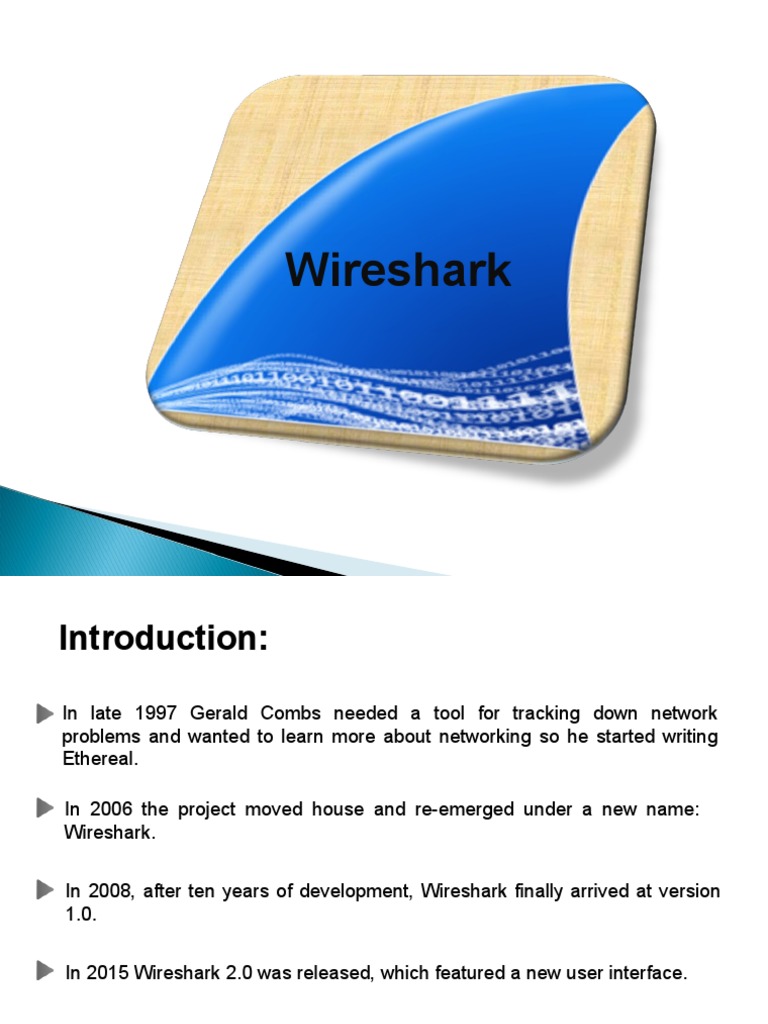 Wireshark

Introduction:

In late 1997 Gerald Combs needed a tool for tracking down network problems and wanted to learn more about networking so he started writing Ethereal.

In 2006 the project moved house and re-emerged under a new name: Wireshark.

In 2008, after ten years of development, Wireshark finally arrived at version 1.0.

In 2015 Wireshark 2.0 was released, which featured a new user interface.